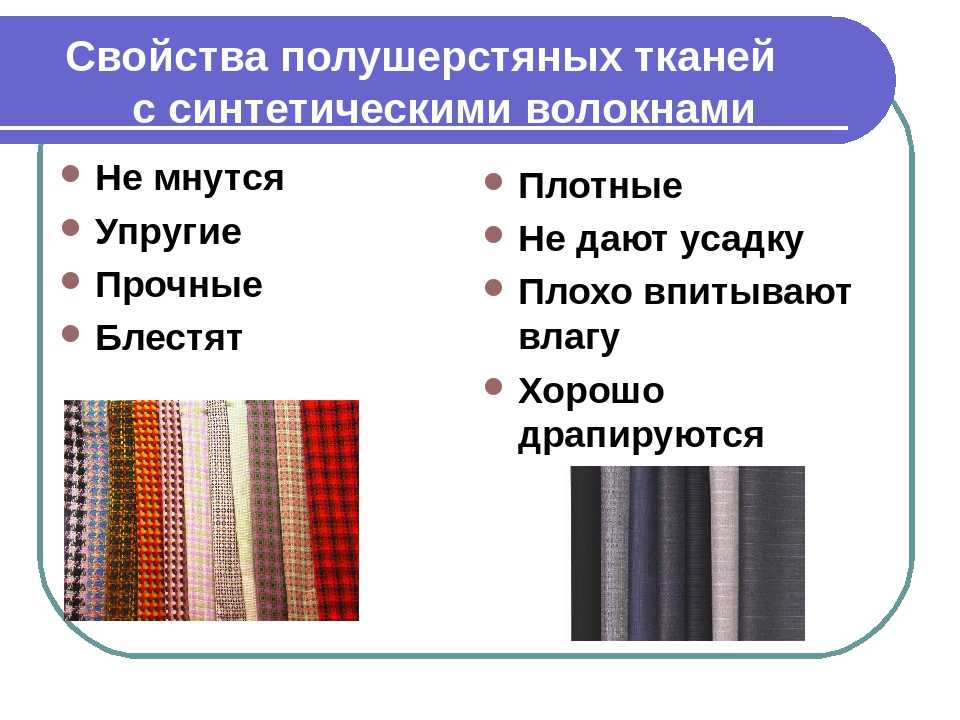 Свойства полушерстяных тканей с синтетическими волокнами

- Не мнутся
- Упругие
- Прочные
- Блестят

- Плотные
- Не дают усадку
- Плохо впитывают влагу
- Хорошо драпируются